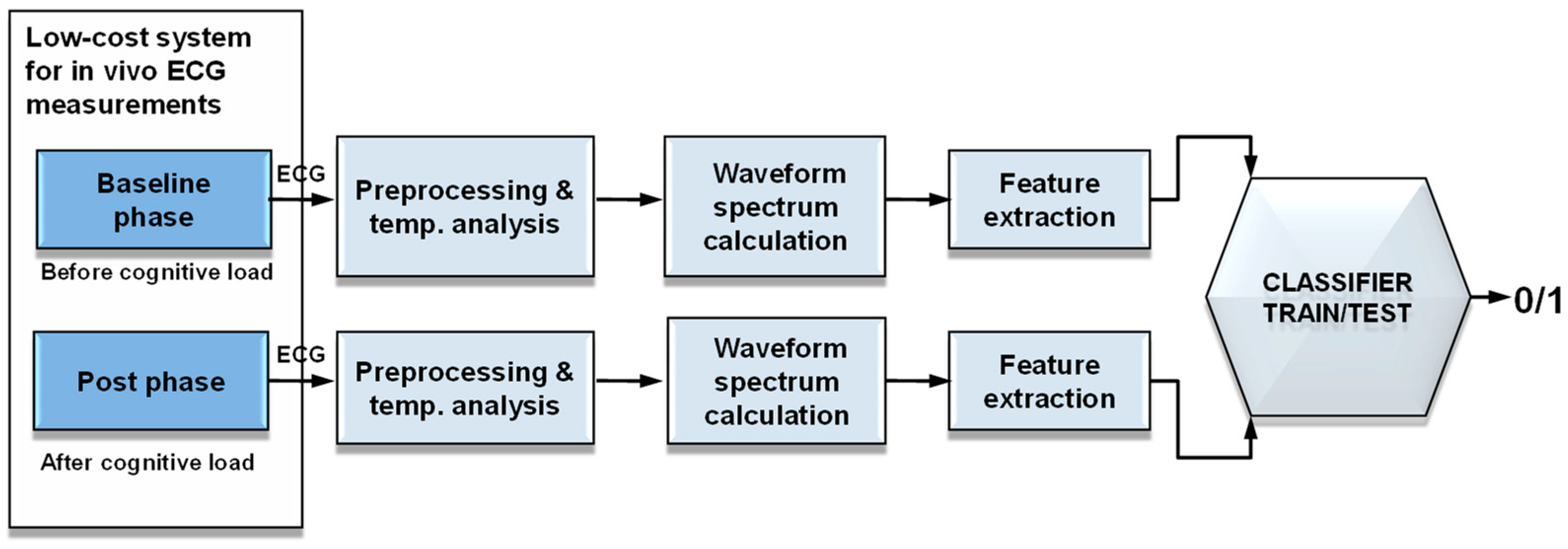 Low-cost system for in vivo ECG measurements

Baseline phase

Before cognitive load

ECG

Preprocessing & temp. analysis

Waveform spectrum calculation

Feature extraction

Post phase

After cognitive load

ECG

Preprocessing & temp. analysis

Waveform spectrum calculation

Feature extraction

CLASSIFIER TRAIN/TEST

0/1